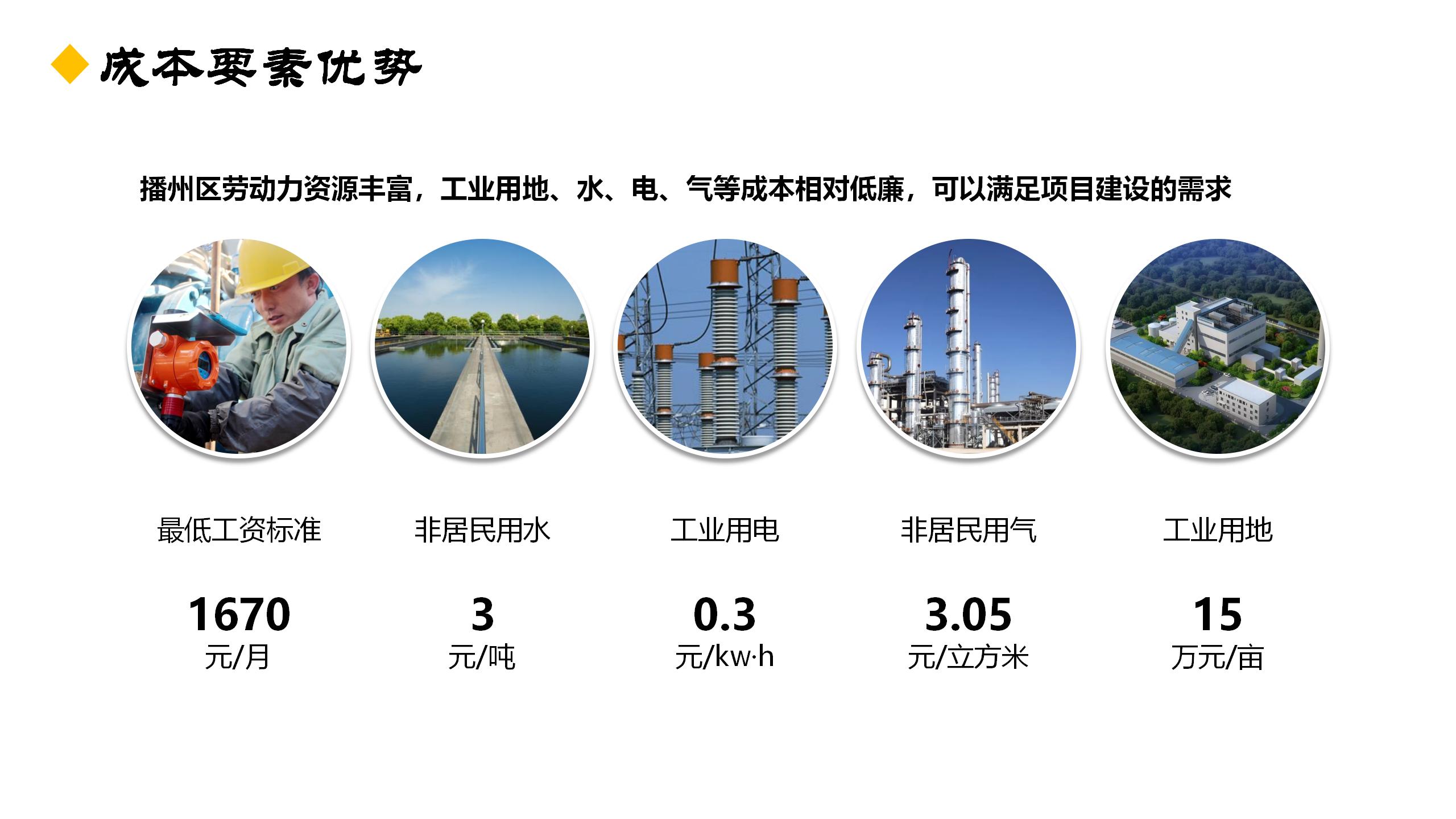 成本要素优势

播州区劳动力资源丰富，工业用地、水、电、气等成本相对低廉，可以满足项目建设的需求

最低工资标准

1670
元/月

非居民用水

3
元/吨

工业用电

0.3
元/kw·h

非居民用气

3.05
元/立方米

工业用地

15
万元/亩